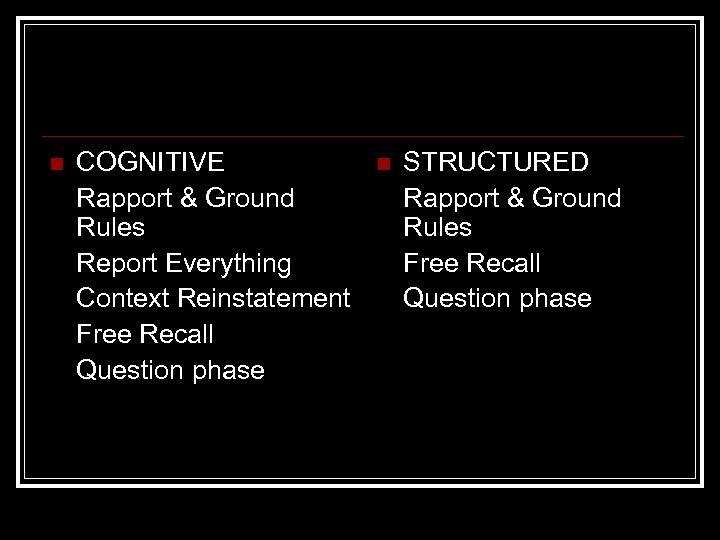 COGNITIVE

Rapport & Ground Rules

Report Everything

Context Reinstatement

Free Recall

Question phase

STRUCTURED

Rapport & Ground Rules

Free Recall

Question phase